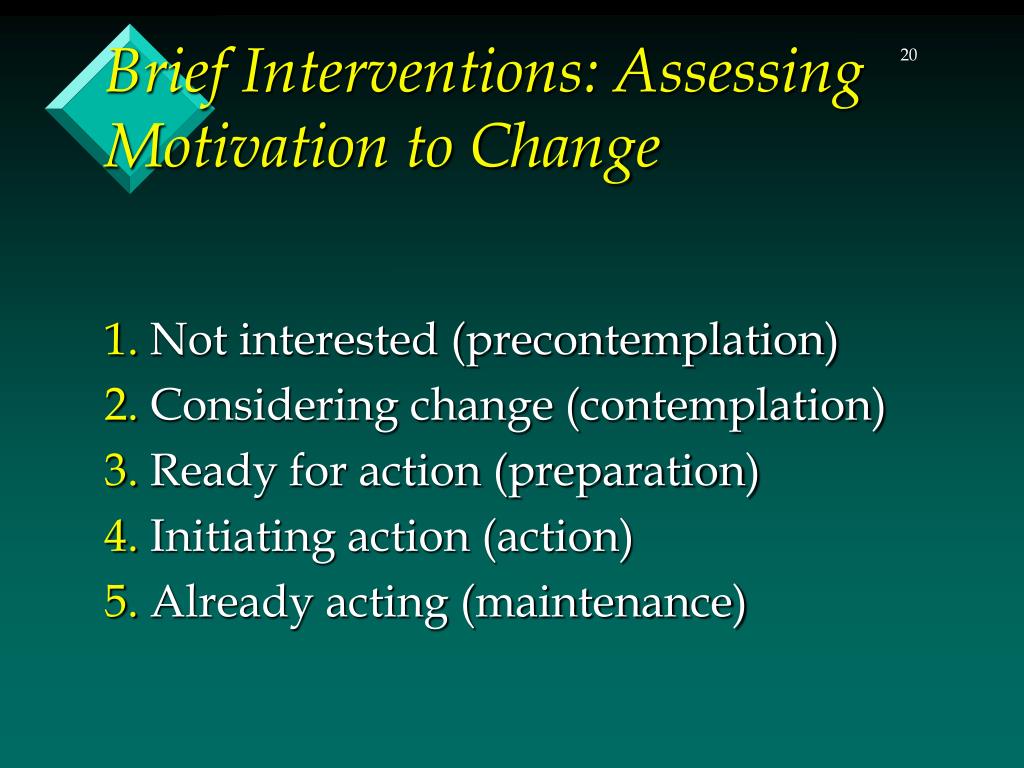 Brief Interventions: Assessing Motivation to Change

20

1. Not interested (precontemplation)
2. Considering change (contemplation)
3. Ready for action (preparation)
4. Initiating action (action)
5. Already acting (maintenance)